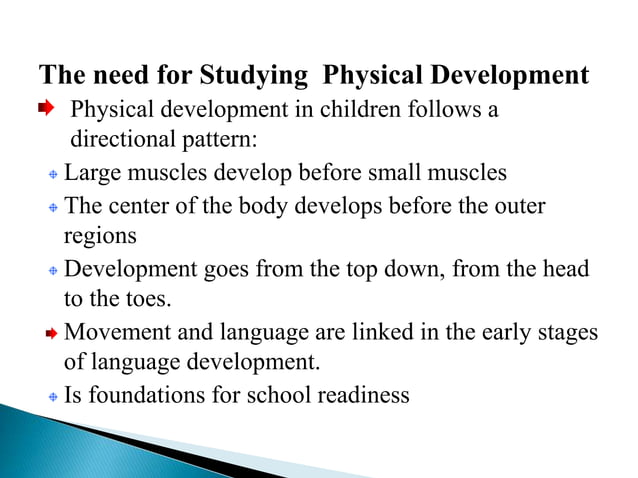 The need for Studying Physical Development

Physical development in children follows a directional pattern:

Large muscles develop before small muscles

The center of the body develops before the outer regions

Development goes from the top down, from the head to the toes.

Movement and language are linked in the early stages of language development.

Is foundations for school readiness